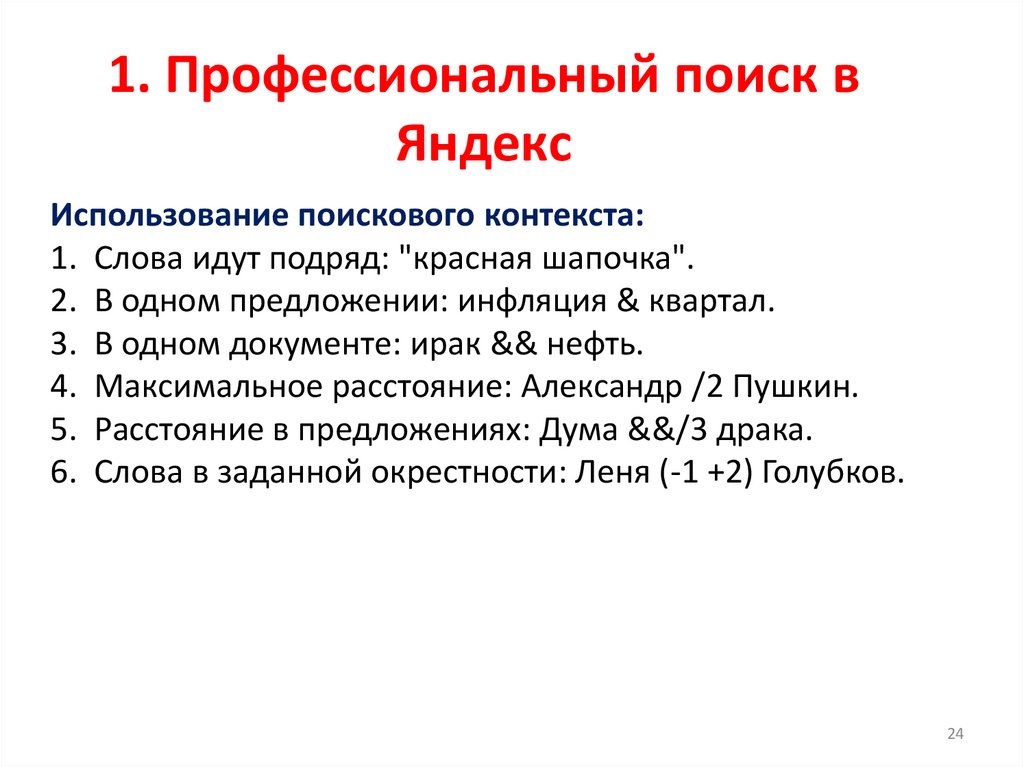 1. Профессиональный поиск в Яндекс

Использование поискового контекста:
1. Слова идут подряд: "красная шапочка".
2. В одном предложении: инфляция & квартал.
3. В одном документе: ирак && нефть.
4. Максимальное расстояние: Александр /2 Пушкин.
5. Расстояние в предложениях: Дума &&/3 драка.
6. Слова в заданной окрестности: Леня (-1 +2) Голубков.

24